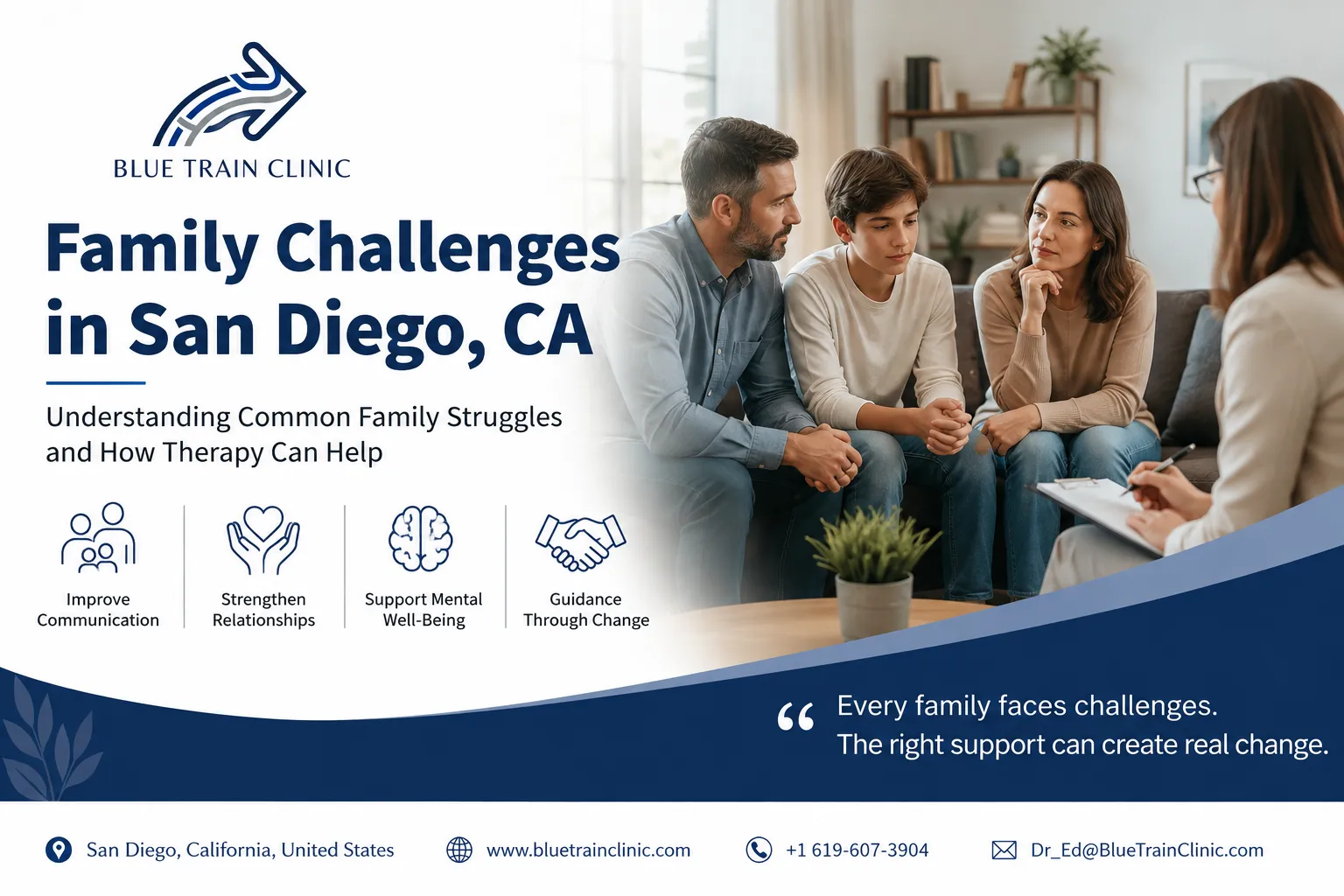 BLUE TRAIN CLINIC

Family Challenges in San Diego, CA

Understanding Common Family Struggles and How Therapy Can Help

Improve Communication

Strengthen Relationships

Support Mental Well-Being

Guidance Through Change

“ Every family faces challenges. The right support can create real change.

San Diego, California, United States

www.bluetrainclinic.com

+1 619-607-3904

Dr_Ed@BlueTrainClinic.com